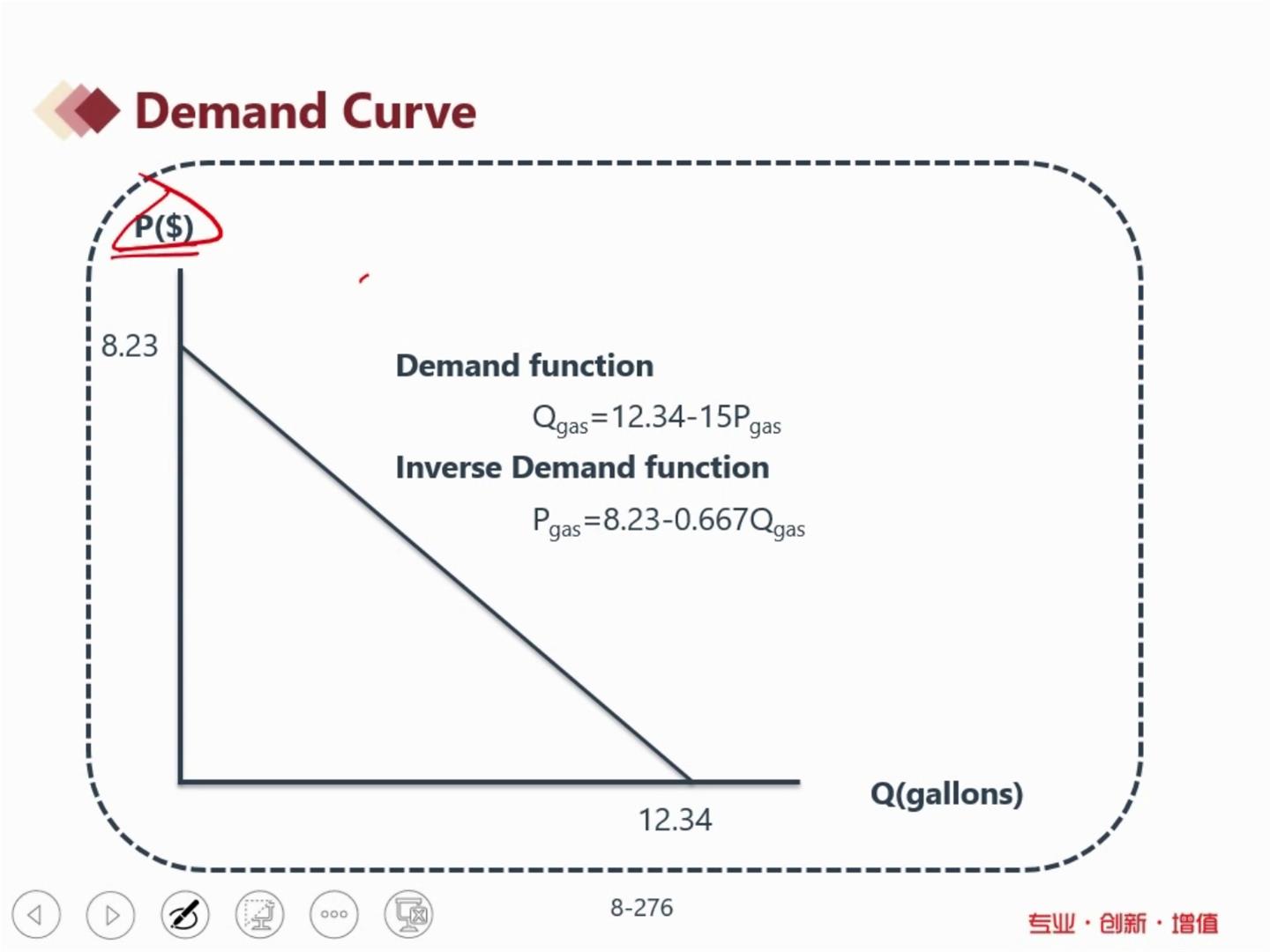 Demand Curve

P($)

8.23

Demand function

$Q_{gas}=12.34-15P_{gas}$

Inverse Demand function

$P_{gas}=8.23-0.667Q_{gas}$

12.34

Q(gallons)

8-276

专业 · 创新 · 增值